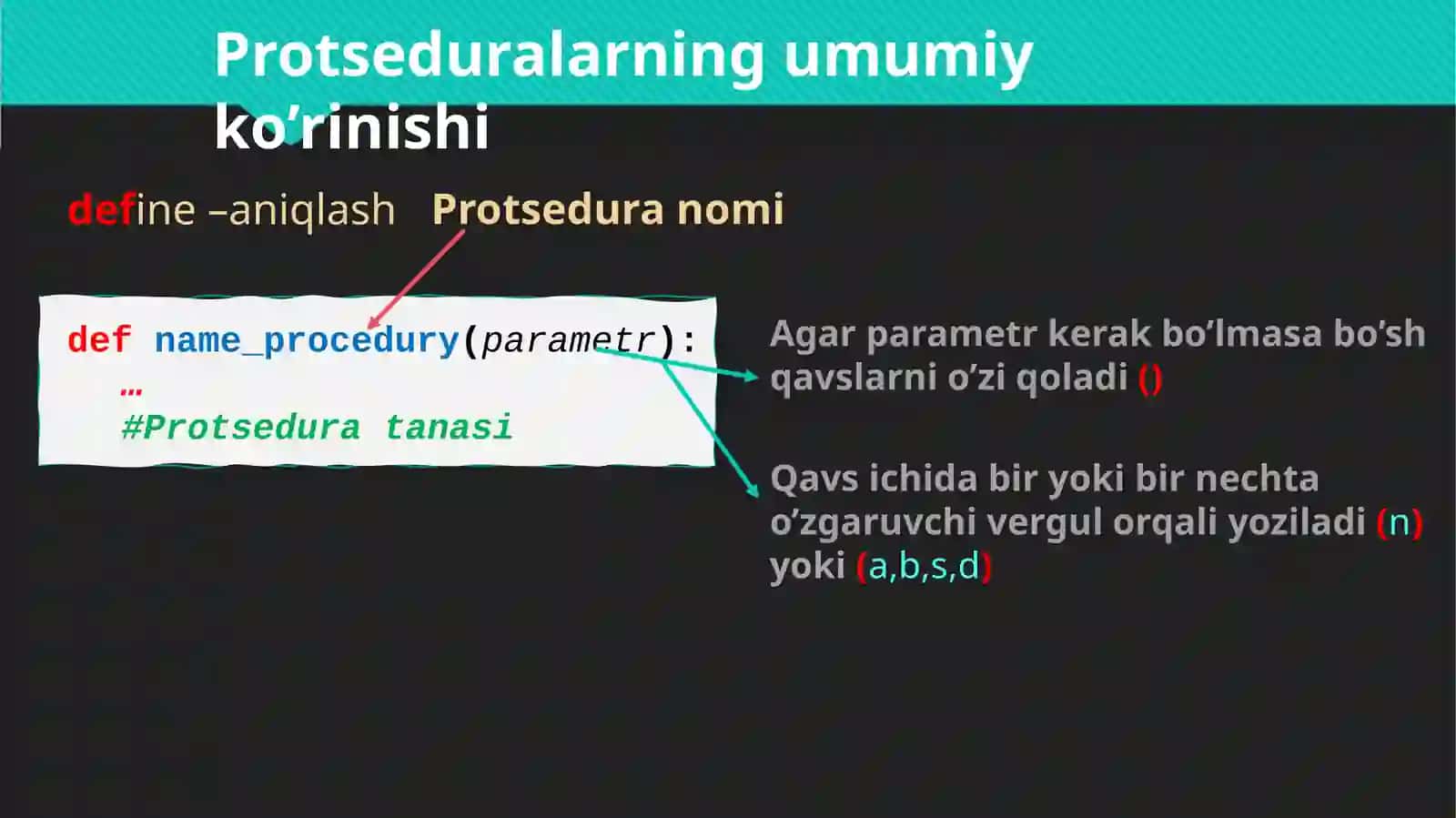 Protseduralarning umumiy ko’rinishi

define –aniqlash Protsedura nomi

def name_procedury(parametr):
…
#Protsedura tanasi

Agar parametr kerak bo’lmasa bo’sh qavslarni o’zi qoladi ()

Qavs ichida bir yoki bir nechta o’zgaruvchi vergul orqali yoziladi (n) yoki (a,b,s,d)